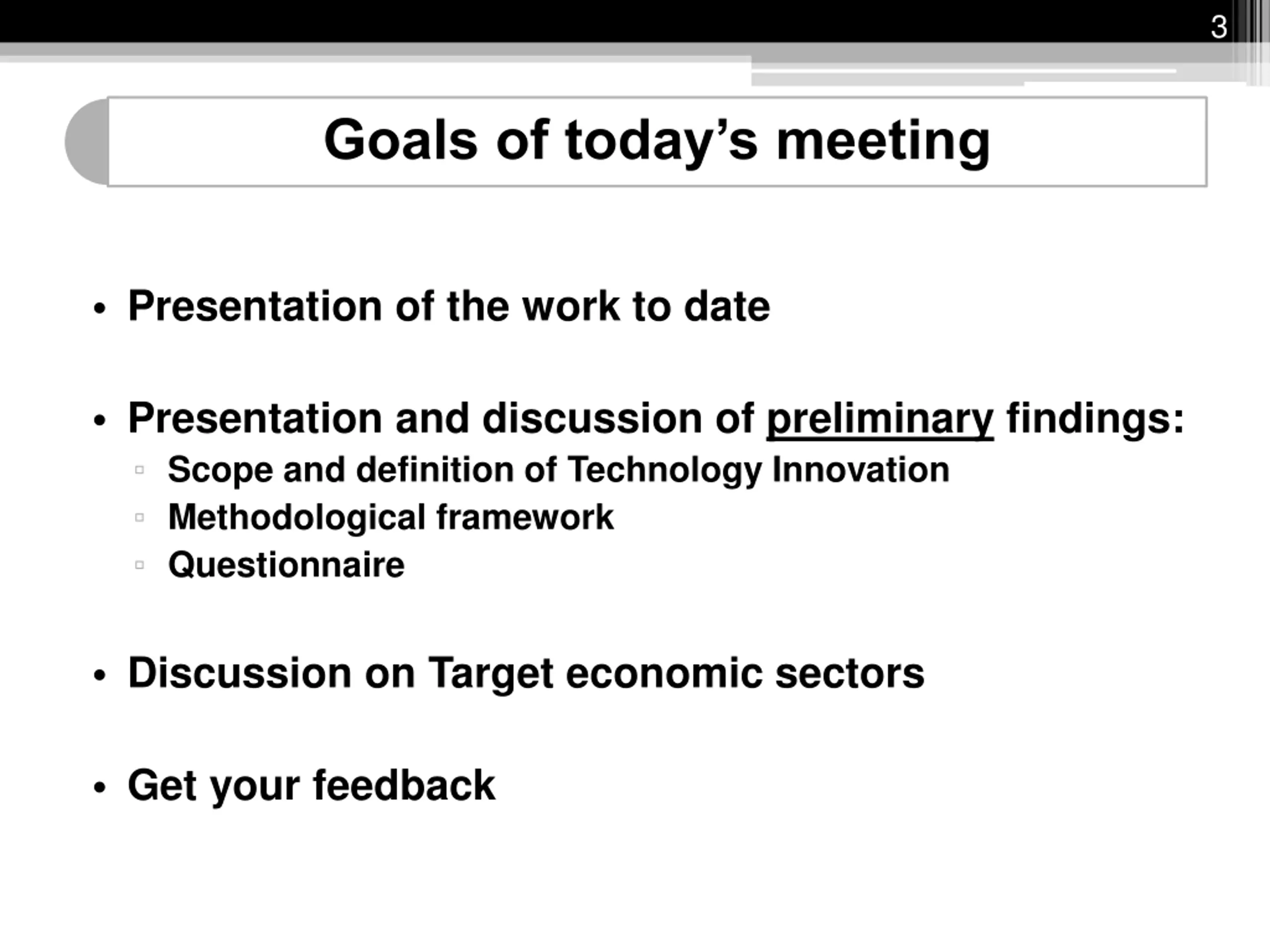 3

Goals of today's meeting

• Presentation of the work to date

• Presentation and discussion of preliminary findings:
▫ Scope and definition of Technology Innovation
▫ Methodological framework
▫ Questionnaire

• Discussion on Target economic sectors

• Get your feedback